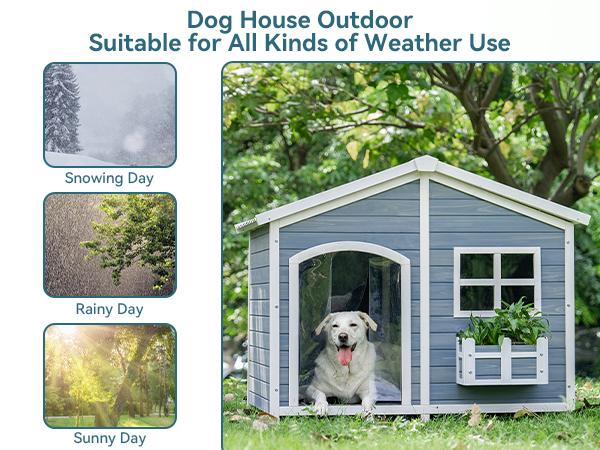 Dog House Outdoor
Suitable for All Kinds of Weather Use

Snowing Day

Rainy Day

Sunny Day